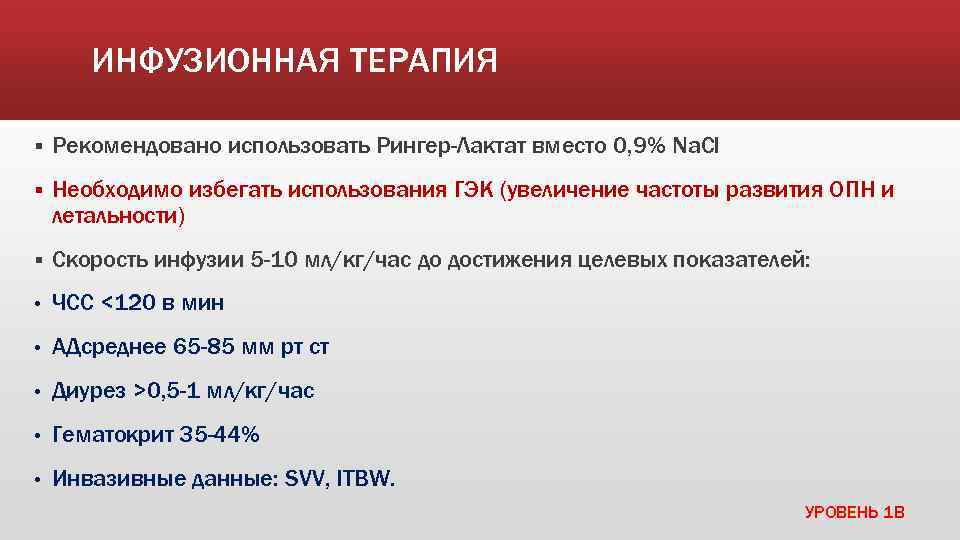 ИНФУЗИОННАЯ ТЕРАПИЯ

▪ Рекомендовано использовать Рингер-Лактат вместо 0,9% NaCl

▪ Необходимо избегать использования ГЭК (увеличение частоты развития ОПН и летальности)

▪ Скорость инфузии 5-10 мл/кг/час до достижения целевых показателей:

• ЧСС <120 в мин

• АДсреднее 65-85 мм рт ст

• Диурез >0,5-1 мл/кг/час

• Гематокрит 35-44%

• Инвазивные данные: SVV, ITBW.

УРОВЕНЬ 1В